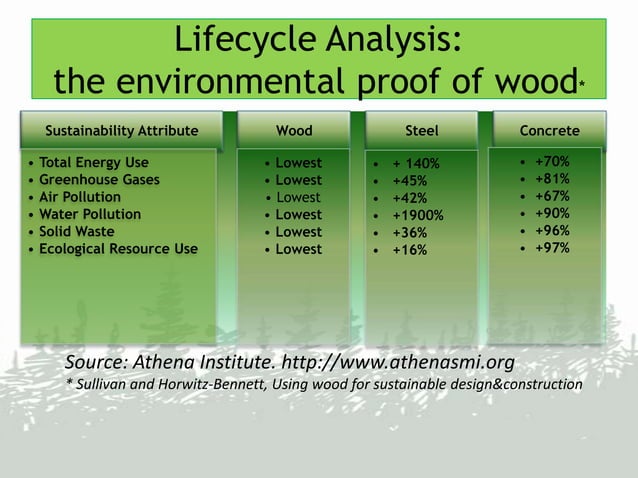 Lifecycle Analysis:
the environmental proof of wood*

| Sustainability Attribute | Wood | Steel | Concrete |
|---|---|---|---|
| • Total Energy Use | • Lowest | • + 140% | • +70% |
| • Greenhouse Gases | • Lowest | • +45% | • +81% |
| • Air Pollution | • Lowest | • +42% | • +67% |
| • Water Pollution | • Lowest | • +1900% | • +90% |
| • Solid Waste | • Lowest | • +36% | • +96% |
| • Ecological Resource Use | • Lowest | • +16% | • +97% |

Source: Athena Institute. http://www.athenasmi.org
* Sullivan and Horwitz-Bennett, Using wood for sustainable design&construction